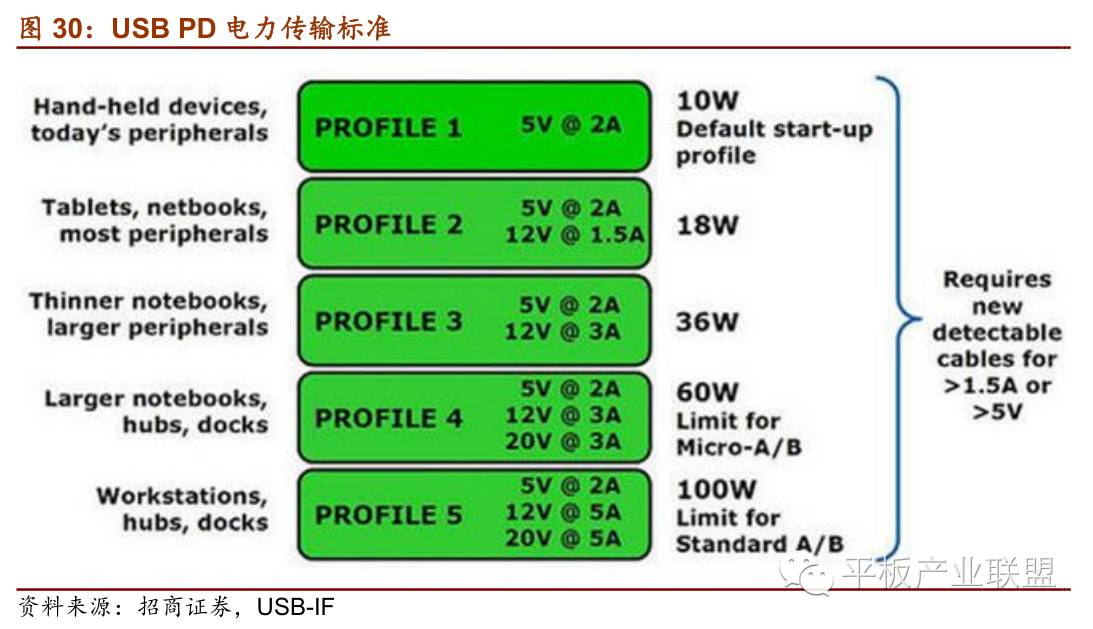 图 30：USB PD 电力传输标准

Hand-held devices, today's peripherals

PROFILE 1 5V @ 2A

10W Default start-up profile

Tablets, netbooks, most peripherals

PROFILE 2 5V @ 2A 12V @ 1.5A

18W

Thinner notebooks, larger peripherals

PROFILE 3 5V @ 2A 12V @ 3A

36W

Larger notebooks, hubs, docks

PROFILE 4 5V @ 2A 12V @ 3A 20V @ 3A

60W Limit for Micro-A/B

Workstations, hubs, docks

PROFILE 5 5V @ 2A 12V @ 5A 20V @ 5A

100W Limit for Standard A/B

Requires new detectable cables for >1.5A or >5V

平板产业联盟

资料来源：招商证券，USB-IF